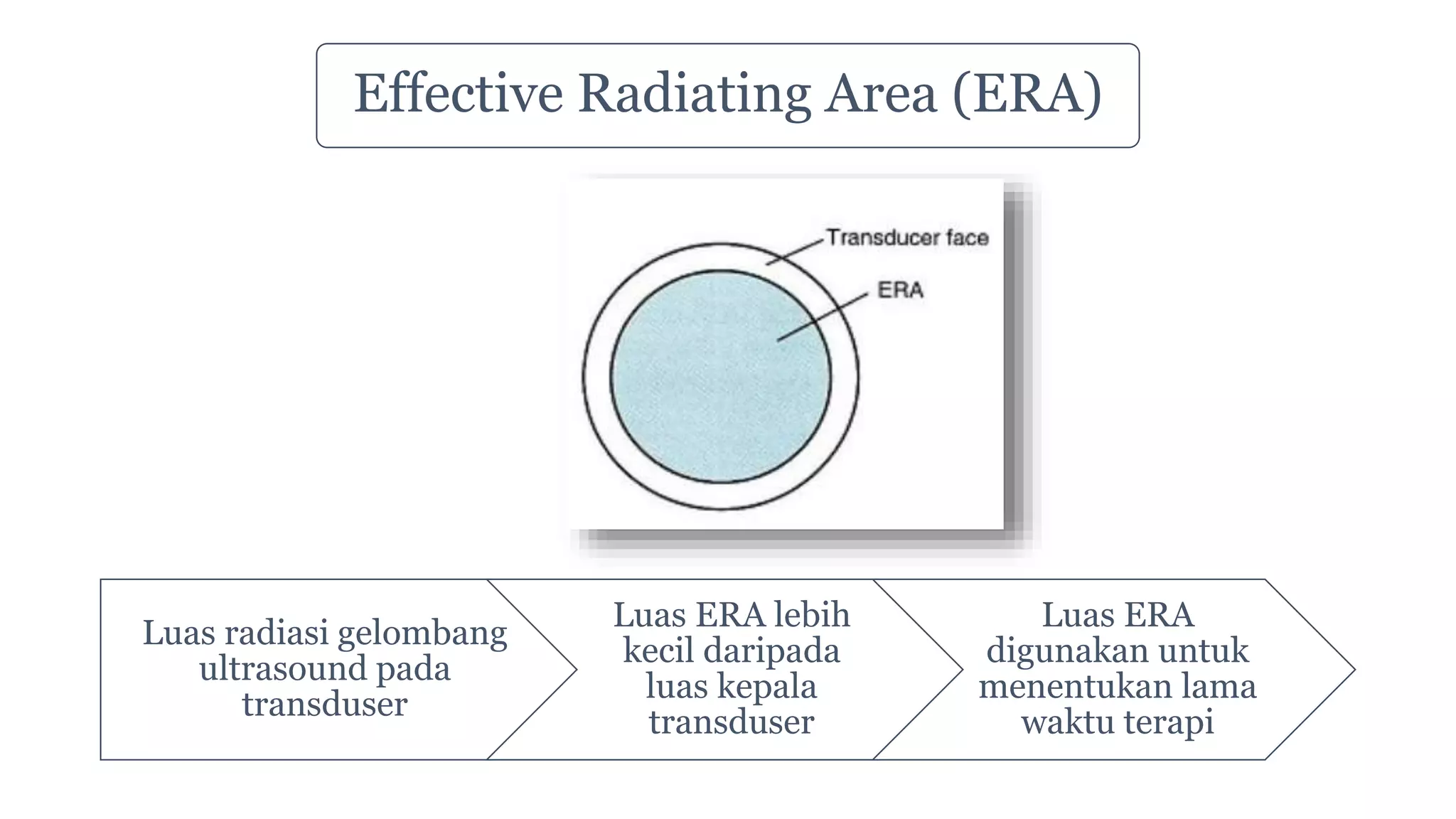 Effective Radiating Area (ERA)

Transducer face

ERA

Luas radiasi gelombang ultrasound pada transduser

Luas ERA lebih kecil daripada luas kepala transduser

Luas ERA digunakan untuk menentukan lama waktu terapi